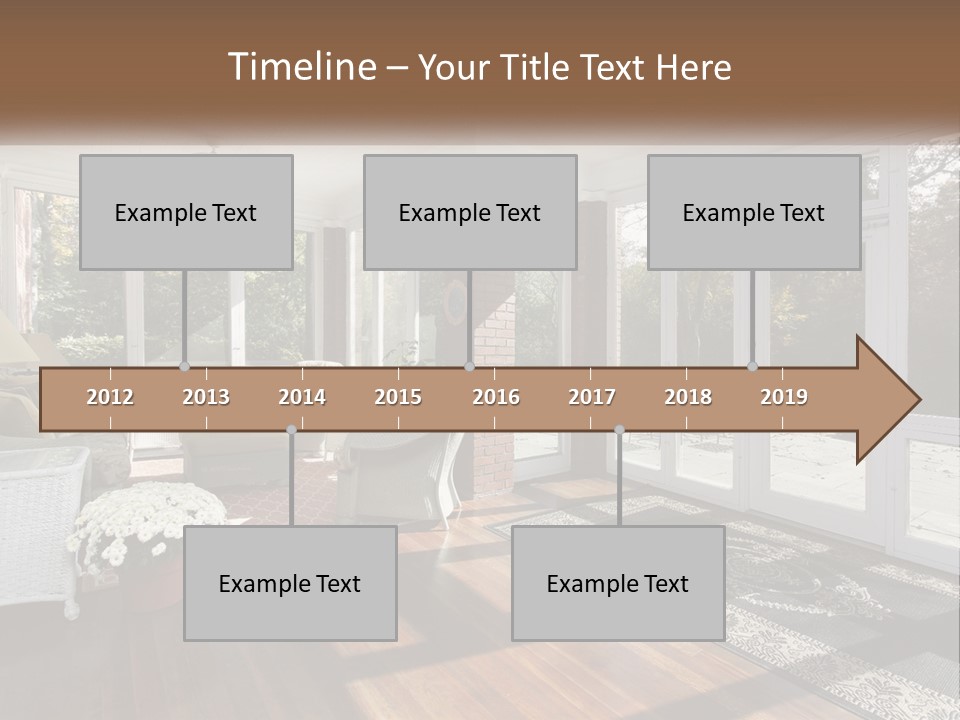 Timeline – Your Title Text Here

Example Text

Example Text

Example Text

2012 2013 2014 2015 2016 2017 2018 2019

Example Text

Example Text